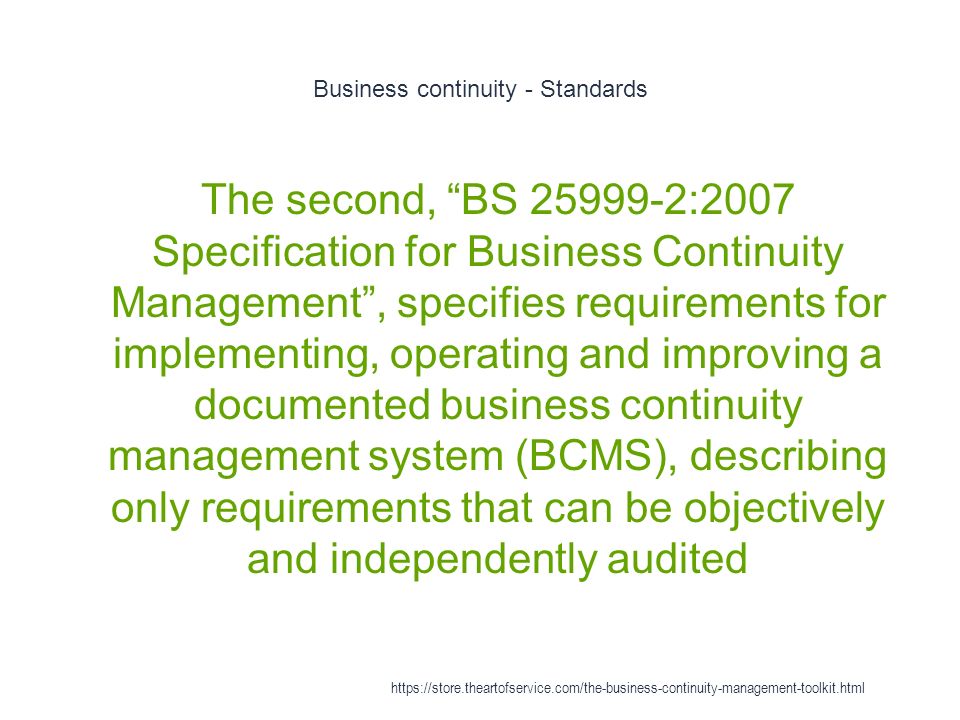 Business continuity - Standards

The second, “BS 25999-2:2007 Specification for Business Continuity Management”, specifies requirements for implementing, operating and improving a documented business continuity management system (BCMS), describing only requirements that can be objectively and independently audited

https://store.theartofservice.com/the-business-continuity-management-toolkit.html